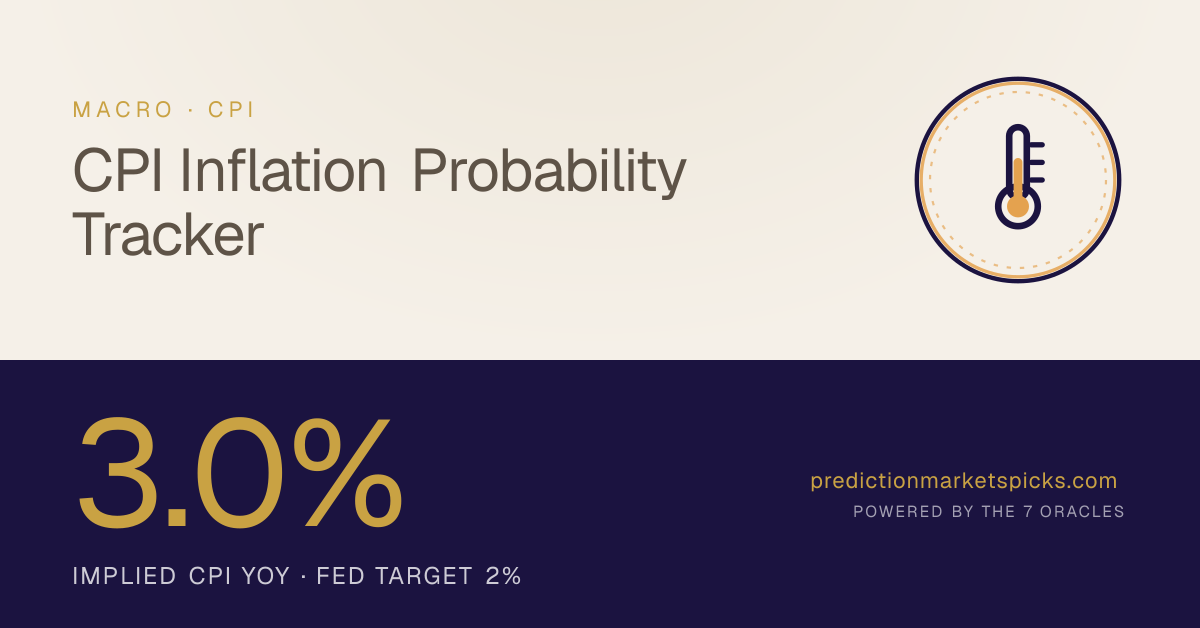 MACRO · CPI

CPI Inflation Probability Tracker

3.0%

IMPLIED CPI YOY · FED TARGET 2%

predictionmarketspicks.com

POWERED BY THE 7 ORACLES